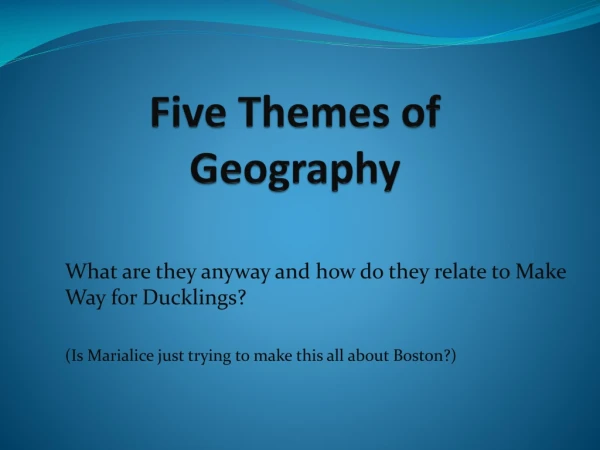 Five Themes of Geography

What are they anyway and how do they relate to Make Way for Ducklings?

(Is Marialice just trying to make this all about Boston?)